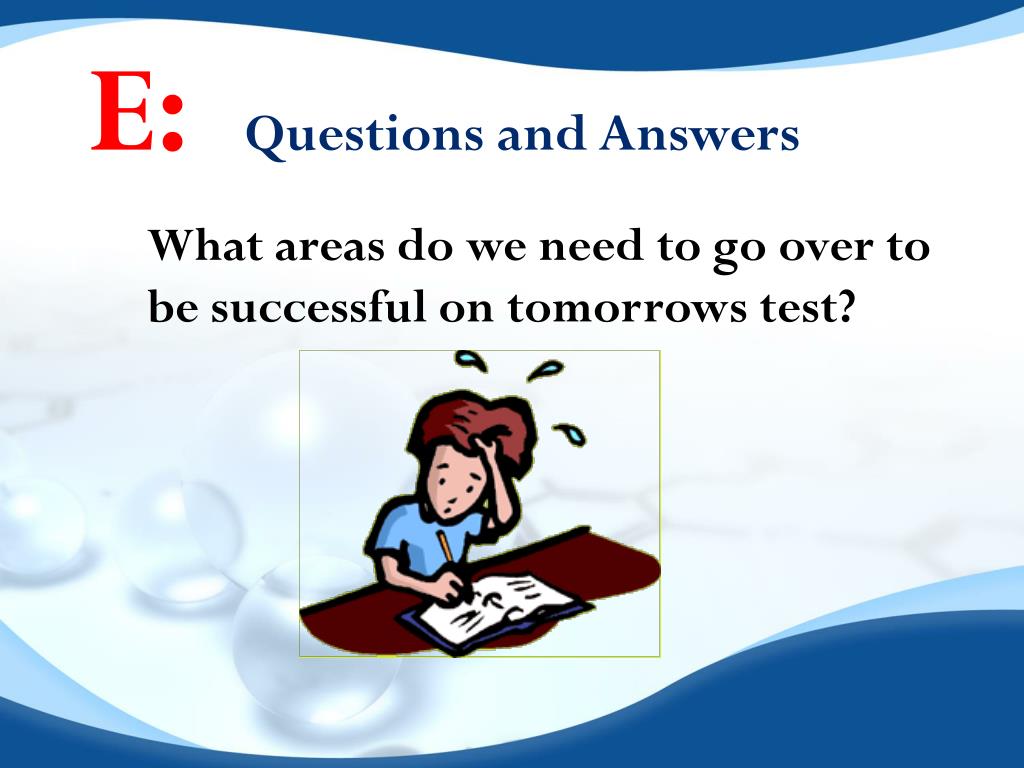 E: Questions and Answers

What areas do we need to go over to be successful on tomorrows test?